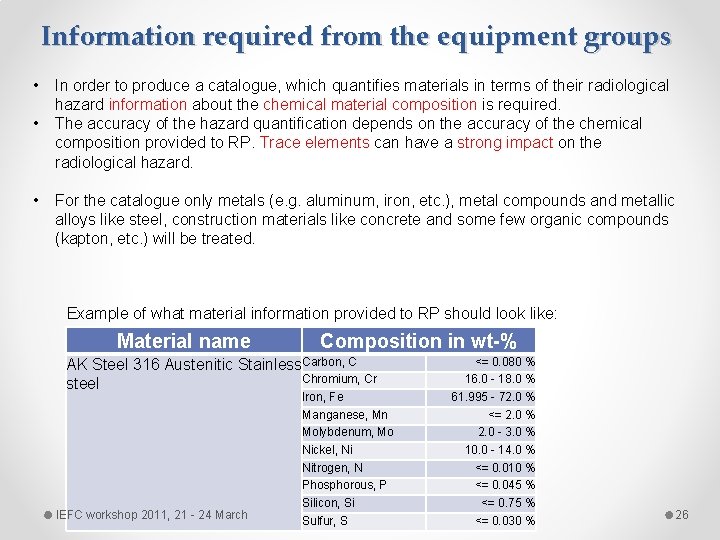 Information required from the equipment groups

• In order to produce a catalogue, which quantifies materials in terms of their radiological hazard information about the chemical material composition is required.
• The accuracy of the hazard quantification depends on the accuracy of the chemical composition provided to RP. Trace elements can have a strong impact on the radiological hazard.

• For the catalogue only metals (e.g. aluminum, iron, etc.), metal compounds and metallic alloys like steel, construction materials like concrete and some few organic compounds (kapton, etc.) will be treated.

Example of what material information provided to RP should look like:

| Material name | Composition in wt-% | |
|---|---|---|
| AK Steel 316 Austenitic Stainless steel | Carbon, C | <= 0.080 % |
| | Chromium, Cr | 16.0 - 18.0 % |
| | Iron, Fe | 61.995 - 72.0 % |
| | Manganese, Mn | <= 2.0 % |
| | Molybdenum, Mo | 2.0 - 3.0 % |
| | Nickel, Ni | 10.0 - 14.0 % |
| | Nitrogen, N | <= 0.010 % |
| | Phosphorous, P | <= 0.045 % |
| | Silicon, Si | <= 0.75 % |
| | Sulfur, S | <= 0.030 % |

IEFC workshop 2011, 21 - 24 March

26